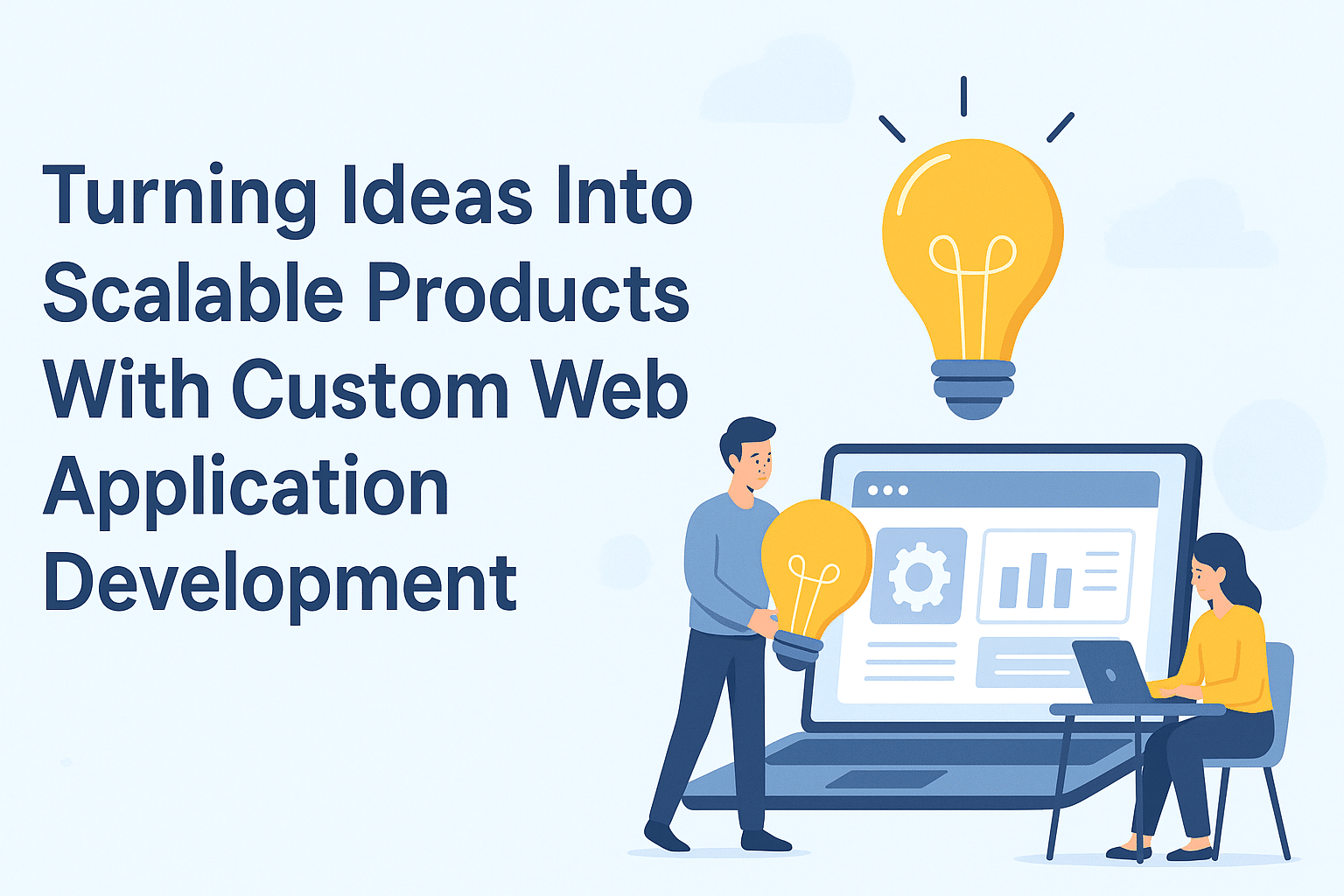 Turning Ideas Into Scalable Products With Custom Web Application Development